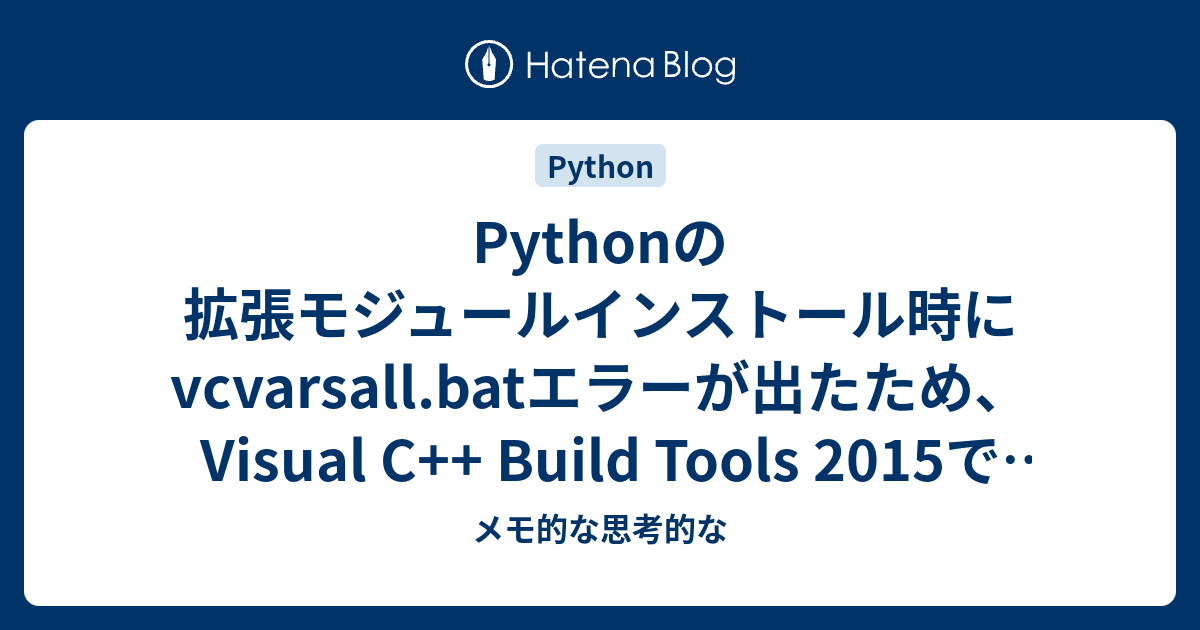 Hatena Blog

Python

Pythonの拡張モジュールインストール時にvcvarsall.batエラーが出たため、Visual C++ Build Tools 2015で…

メモ的な思考的な